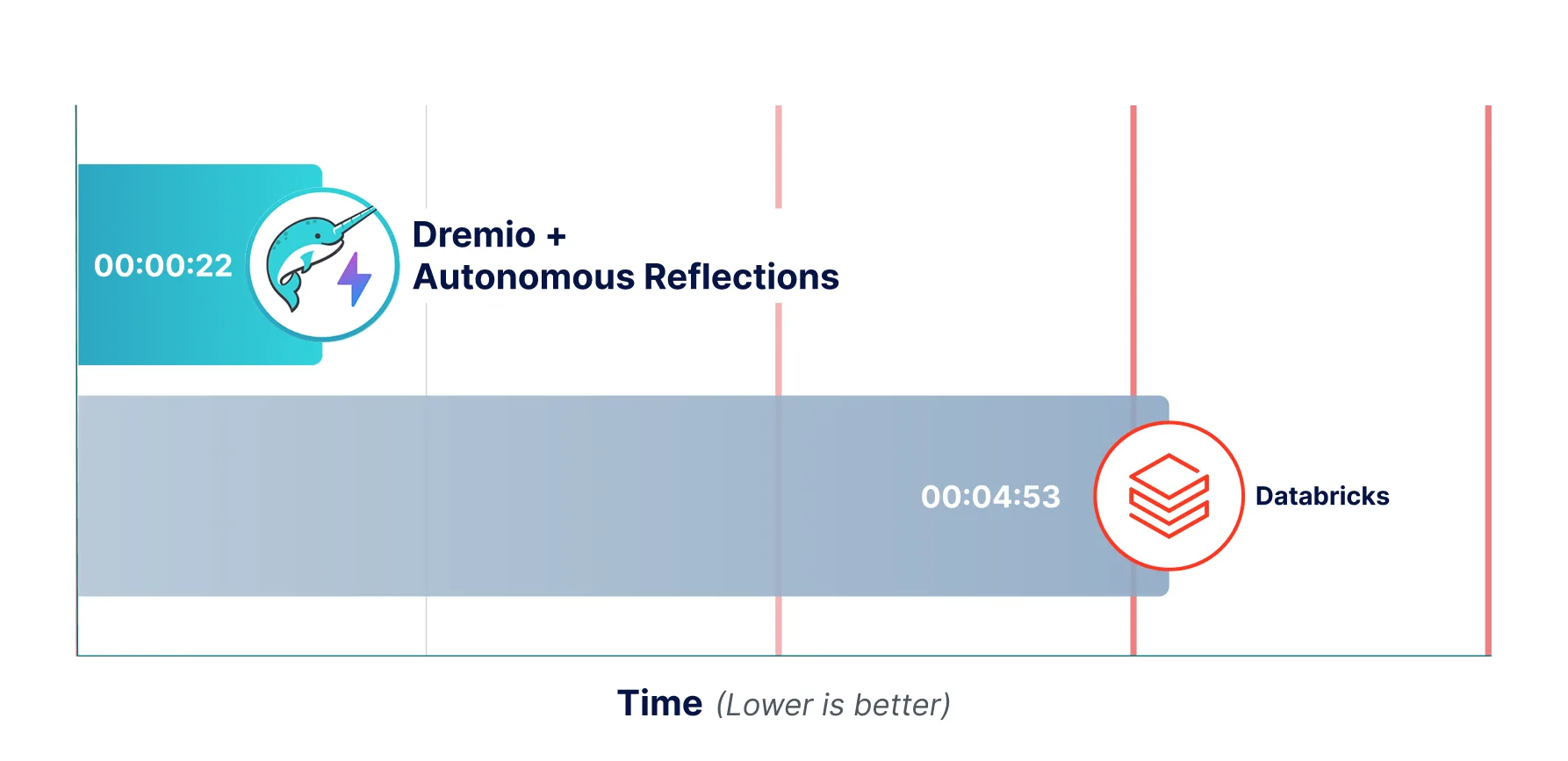 00:00:22

Dremio +
Autonomous Reflections

00:04:53

Databricks

Time (Lower is better)